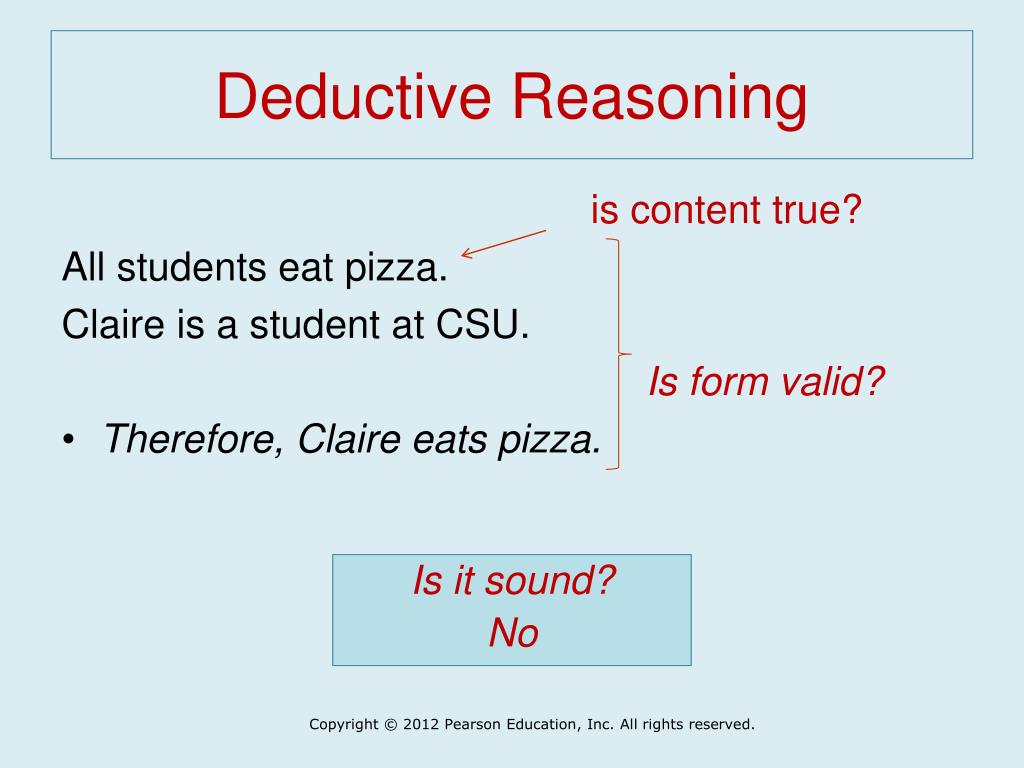 Deductive Reasoning

is content true?

All students eat pizza.
Claire is a student at CSU.

Is form valid?

• Therefore, Claire eats pizza.

Is it sound?
No

Copyright © 2012 Pearson Education, Inc. All rights reserved.